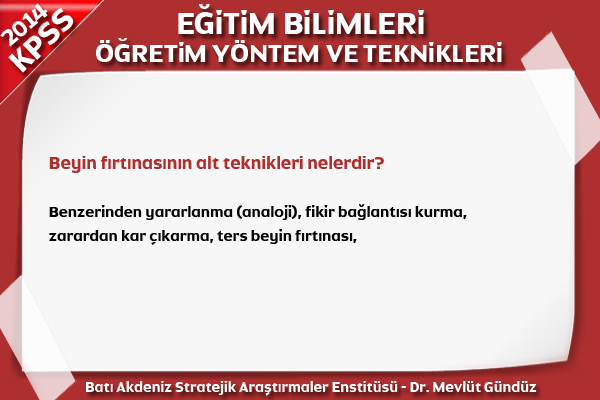 2014 KPSS

EĞİTİM BİLİMLERİ
ÖĞRETİM YÖNTEM VE TEKNİKLERİ

Beyin fırtınasının alt teknikleri nelerdir?

Benzerinden yararlanma (analoji), fikir bağlantısı kurma, zarardan kar çıkarma, ters beyin fırtınası,

Batı Akdeniz Stratejik Araştırmaler Enstitüsü - Dr. Mevlüt Gündüz